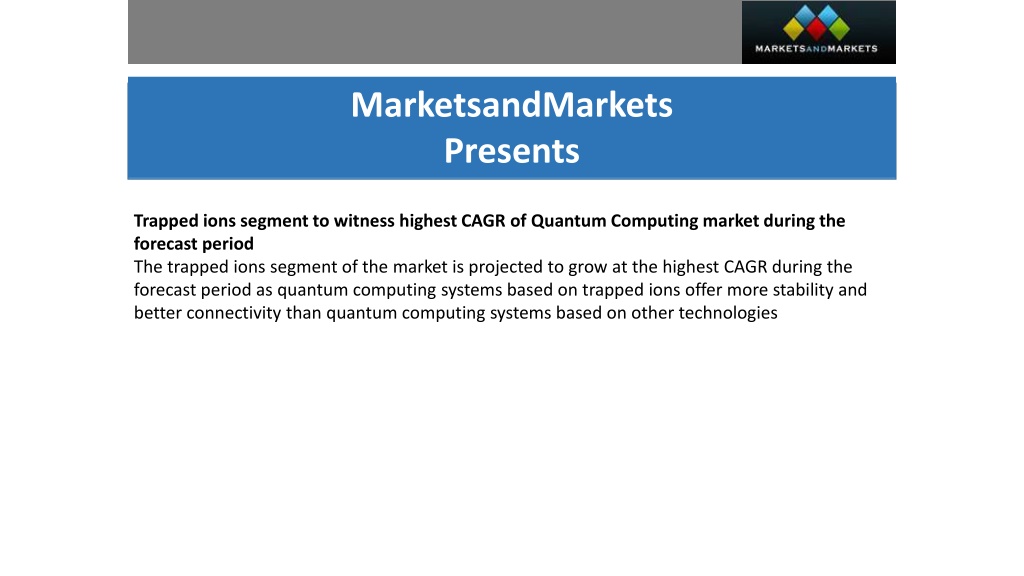 MARKETSANDMARKETS

MarketsandMarkets
Presents

Trapped ions segment to witness highest CAGR of Quantum Computing market during the forecast period
The trapped ions segment of the market is projected to grow at the highest CAGR during the forecast period as quantum computing systems based on trapped ions offer more stability and better connectivity than quantum computing systems based on other technologies